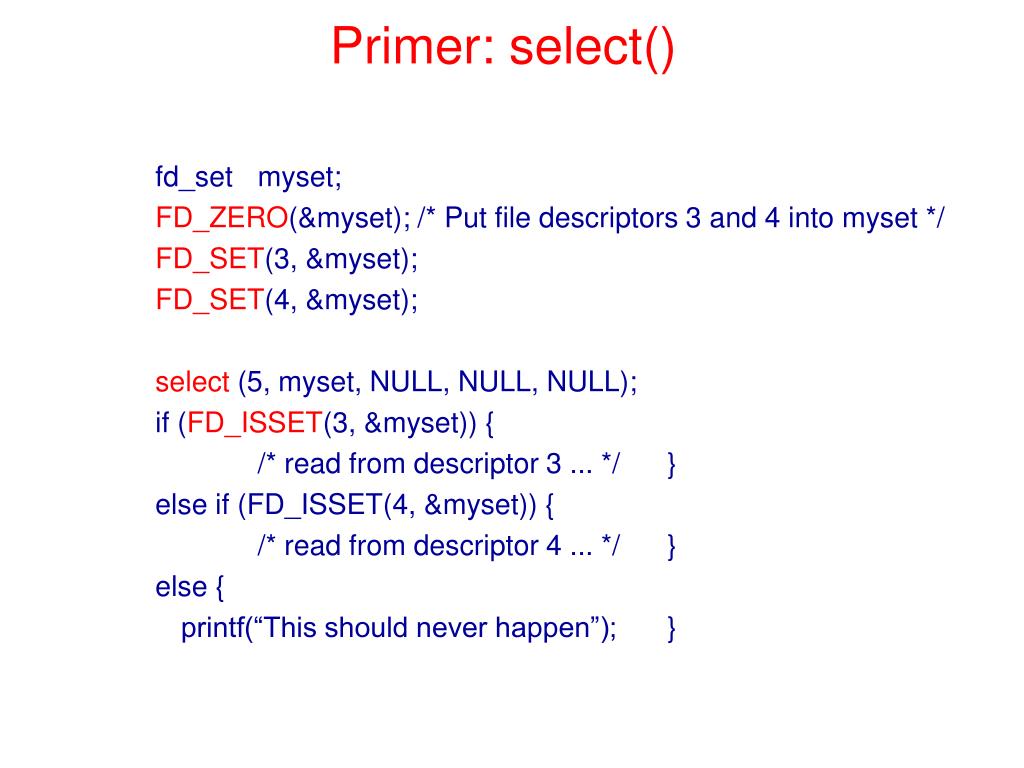 Primer: select()

fd_set myset;
FD_ZERO(&myset); /* Put file descriptors 3 and 4 into myset */
FD_SET(3, &myset);
FD_SET(4, &myset);

select (5, myset, NULL, NULL, NULL);
if (FD_ISSET(3, &myset)) {
/* read from descriptor 3 ... */ }
else if (FD_ISSET(4, &myset)) {
/* read from descriptor 4 ... */ }
else {
printf(“This should never happen”); }